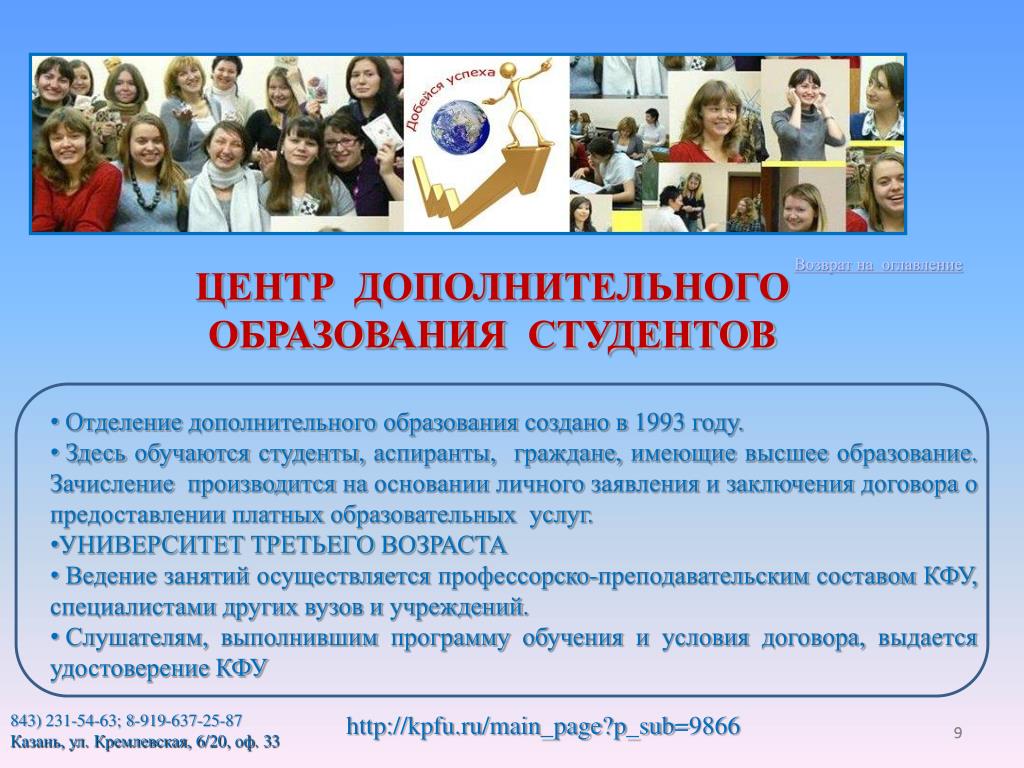 Добейся успеха

Возврат на оглавление

ЦЕНТР ДОПОЛНИТЕЛЬНОГО ОБРАЗОВАНИЯ СТУДЕНТОВ

• Отделение дополнительного образования создано в 1993 году.
• Здесь обучаются студенты, аспиранты, граждане, имеющие высшее образование. Зачисление производится на основании личного заявления и заключения договора о предоставлении платных образовательных услуг.
•УНИВЕРСИТЕТ ТРЕТЬЕГО ВОЗРАСТА
• Ведение занятий осуществляется профессорско-преподавательским составом КФУ, специалистами других вузов и учреждений.
• Слушателям, выполнившим программу обучения и условия договора, выдается удостоверение КФУ

843) 231-54-63; 8-919-637-25-87
Казань, ул. Кремлевская, 6/20, оф. 33

http://kpfu.ru/main_page?p_sub=9866

9